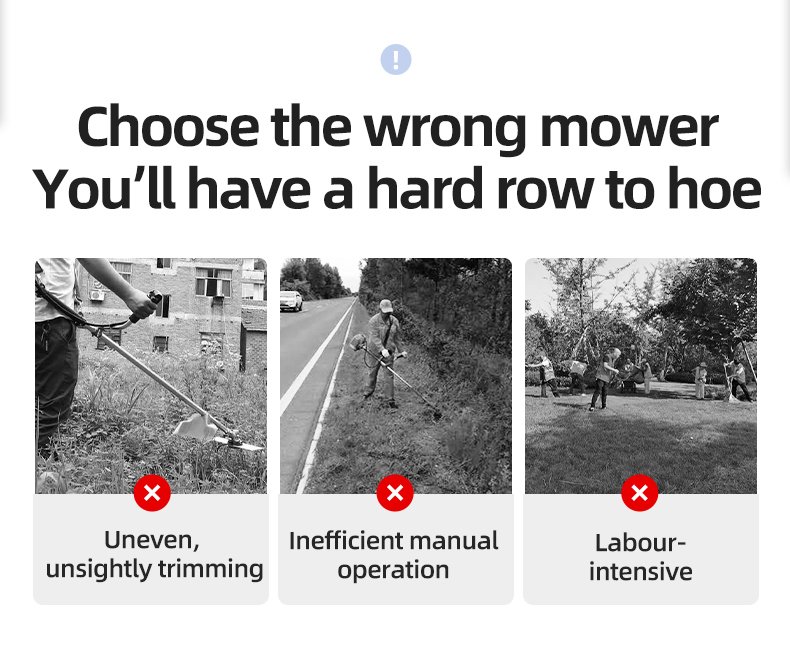 !

Choose the wrong mower
You'll have a hard row to hoe

Uneven, unsightly trimming

Inefficient manual operation

Labour-intensive